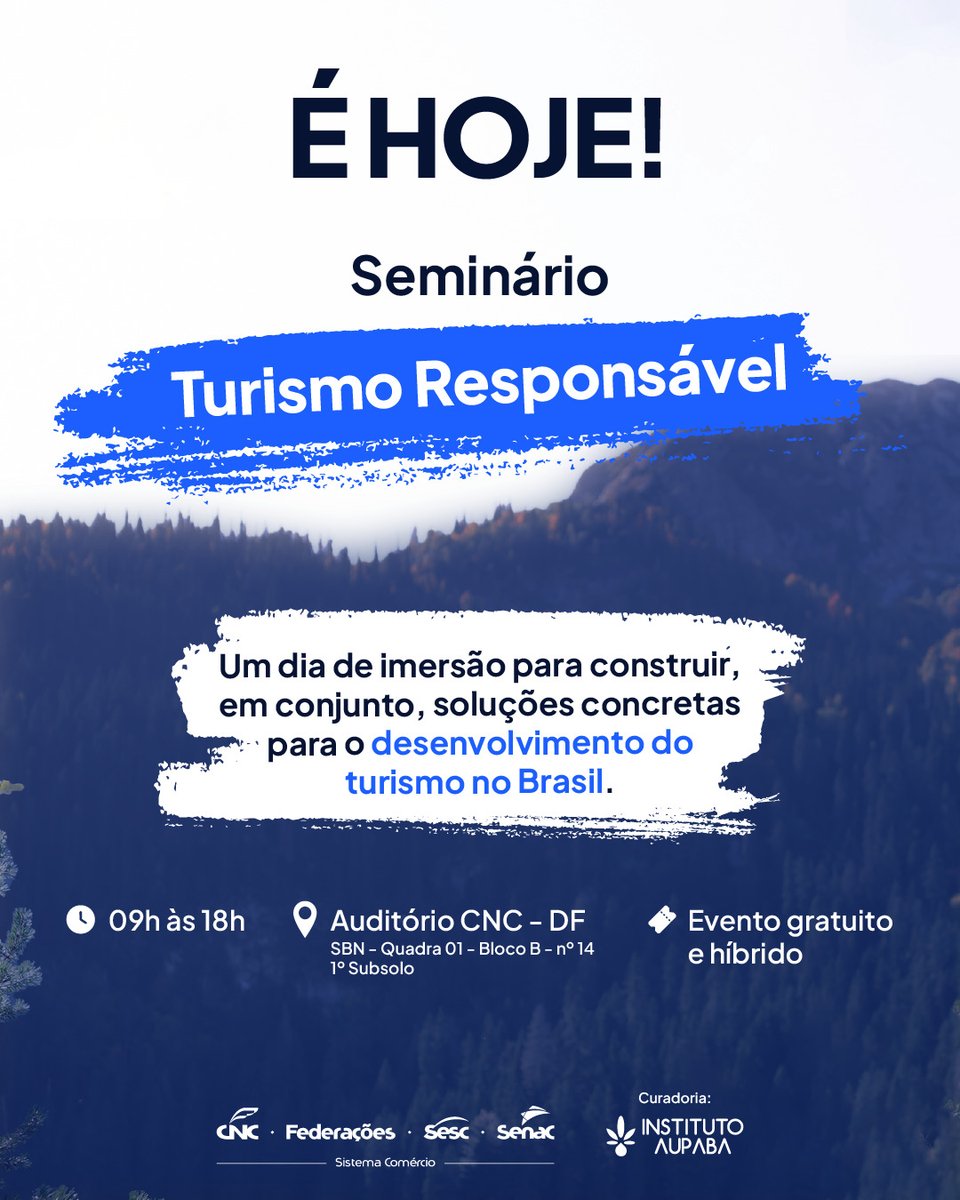 É HOJE!

Seminário

Turismo Responsável

Um dia de imersão para construir, em conjunto, soluções concretas para o desenvolvimento do turismo no Brasil.

09h às 18h

Auditório CNC - DF
SBN - Quadra 01 - Bloco B - nº 14
1º Subsolo

Evento gratuito e híbrido

CNC · Federações · Sesc · Senac
Sistema Comércio

Curadoria:
INSTITUTO AUPABA